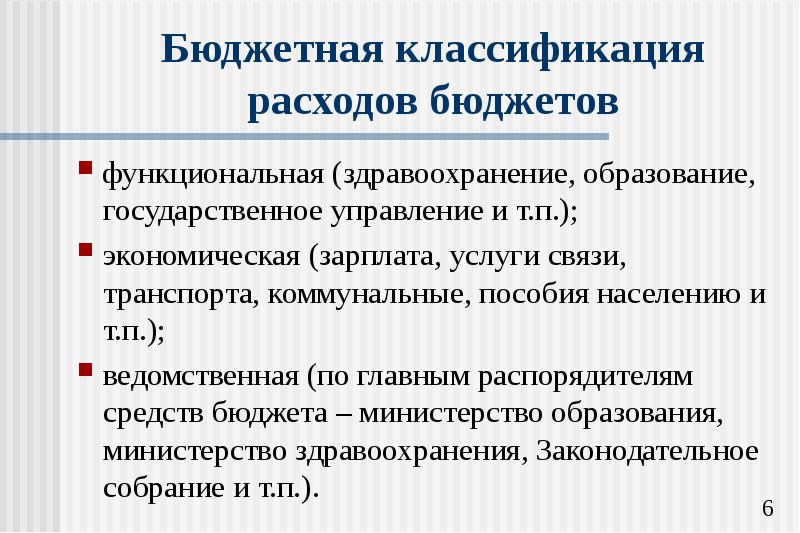 Бюджетная классификация расходов бюджетов

функциональная (здравоохранение, образование, государственное управление и т.п.);

экономическая (зарплата, услуги связи, транспорта, коммунальные, пособия населению и т.п.);

ведомственная (по главным распорядителям средств бюджета – министерство образования, министерство здравоохранения, Законодательное собрание и т.п.).

6